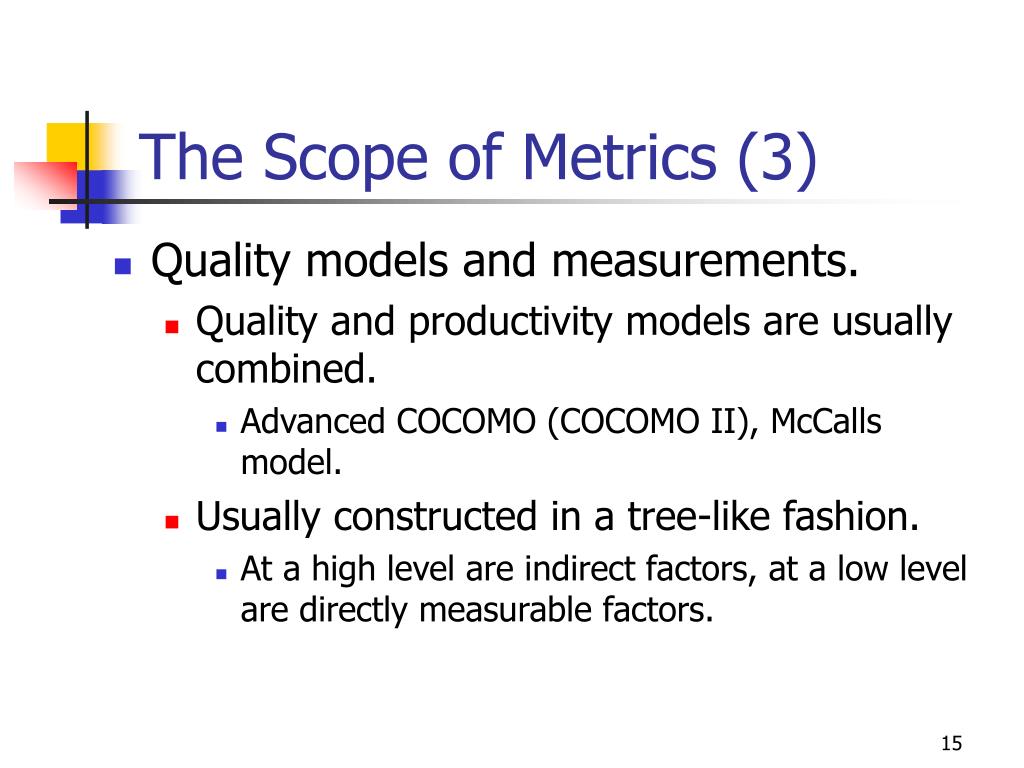 The Scope of Metrics (3)

Quality models and measurements.

Quality and productivity models are usually combined.

Advanced COCOMO (COCOMO II), McCalls model.

Usually constructed in a tree-like fashion.

At a high level are indirect factors, at a low level are directly measurable factors.

15